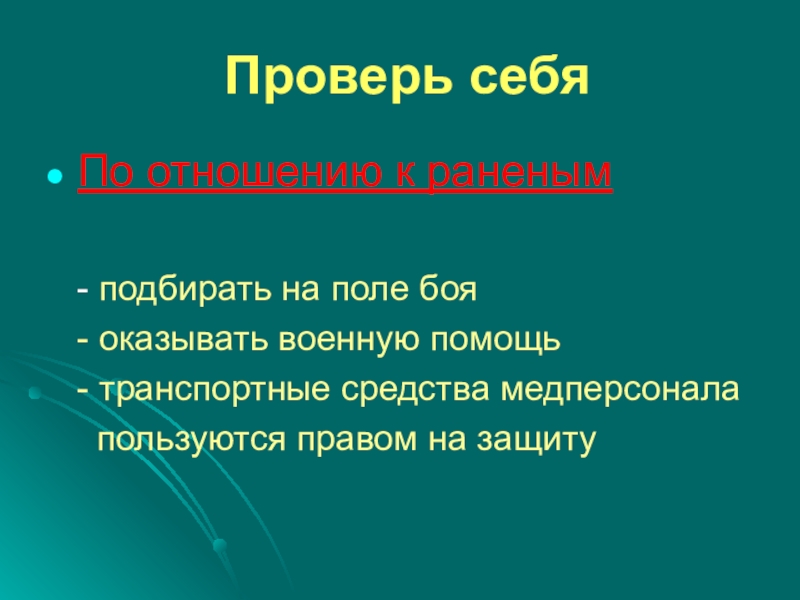 Проверь себя

По отношению к раненым

- подбирать на поле боя
- оказывать военную помощь
- транспортные средства медперсонала пользуются правом на защиту